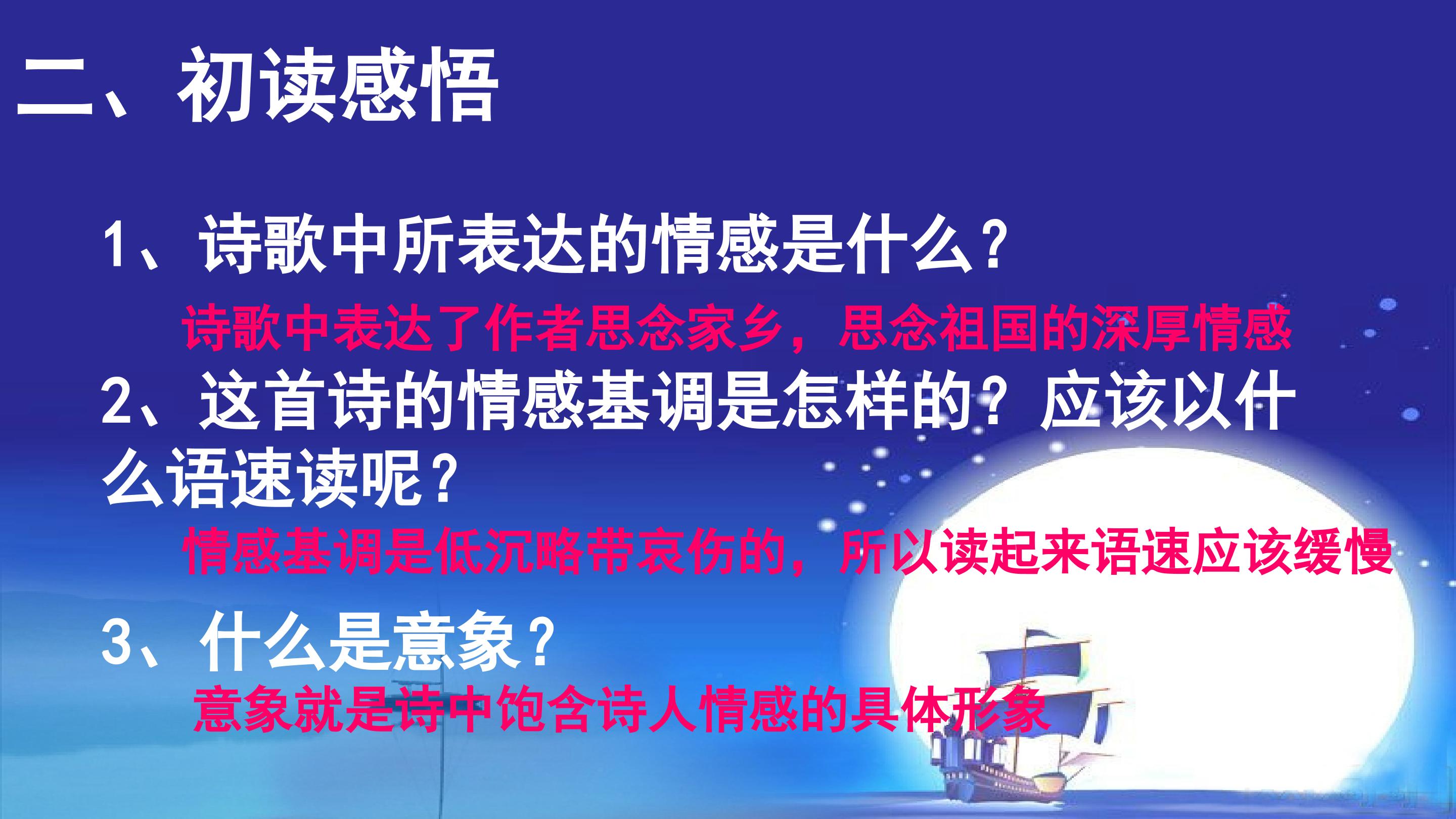 二、初读感悟

1、诗歌中所表达的情感是什么？

诗歌中表达了作者思念家乡，思念祖国的深厚情感

2、这首诗的情感基调是怎样的？应该以什么语速读呢？

情感基调是低沉略带哀伤的，所以读起来语速应该缓慢

3、什么是意象？

意象就是诗中饱含诗人情感的具体形象